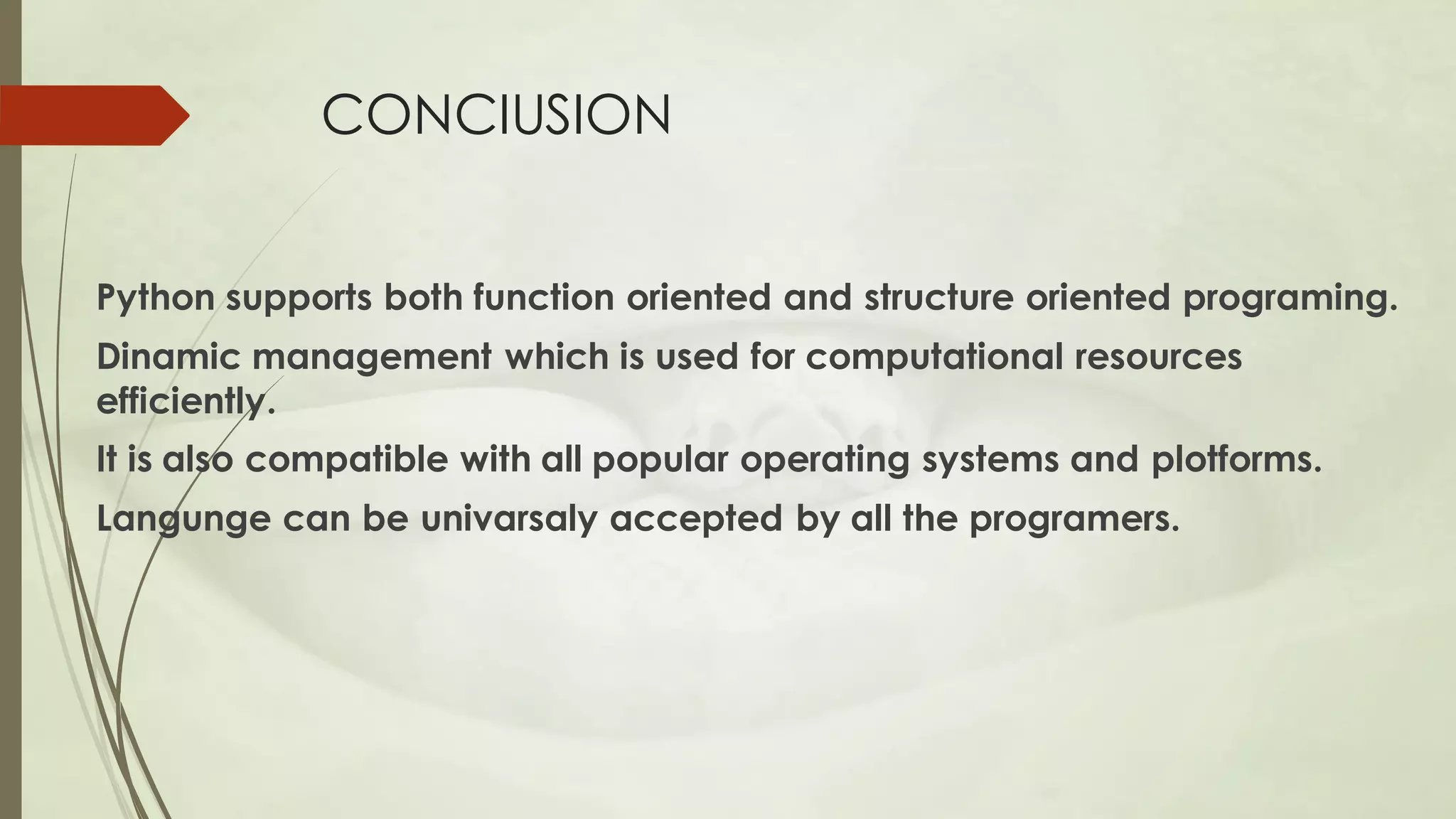 CONCIUSION

Python supports both function oriented and structure oriented programing.

Dinamic management which is used for computational resources efficiently.

It is also compatible with all popular operating systems and plotforms.

Langunge can be univarsaly accepted by all the programers.